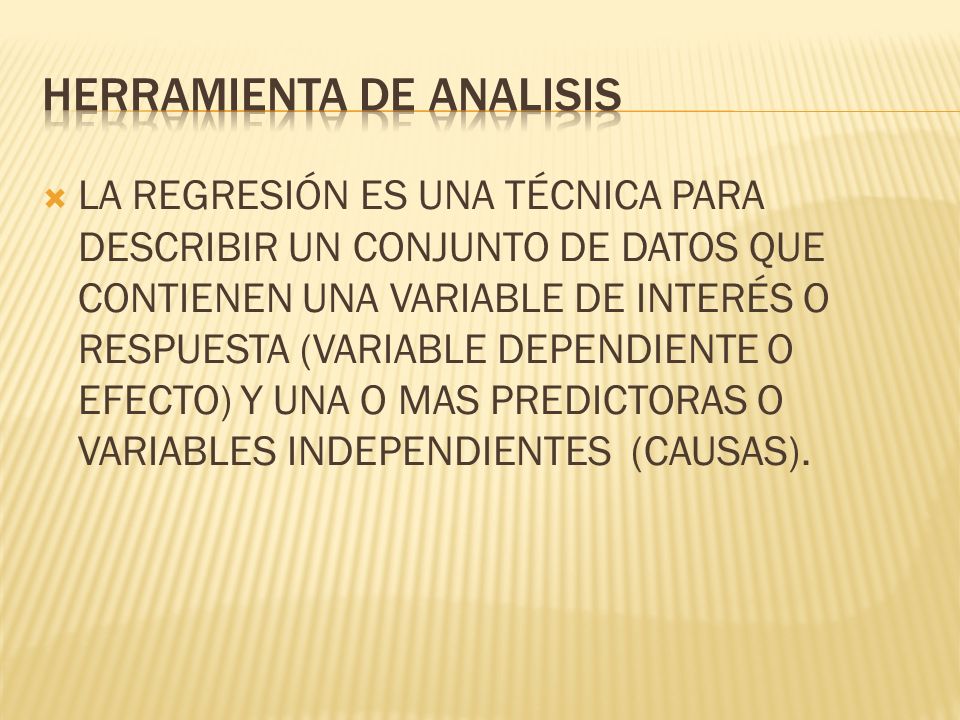 HERRAMIENTA DE ANALISIS

LA REGRESIÓN ES UNA TÉCNICA PARA DESCRIBIR UN CONJUNTO DE DATOS QUE CONTIENEN UNA VARIABLE DE INTERÉS O RESPUESTA (VARIABLE DEPENDIENTE O EFECTO) Y UNA O MAS PREDICTORAS O VARIABLES INDEPENDIENTES (CAUSAS).